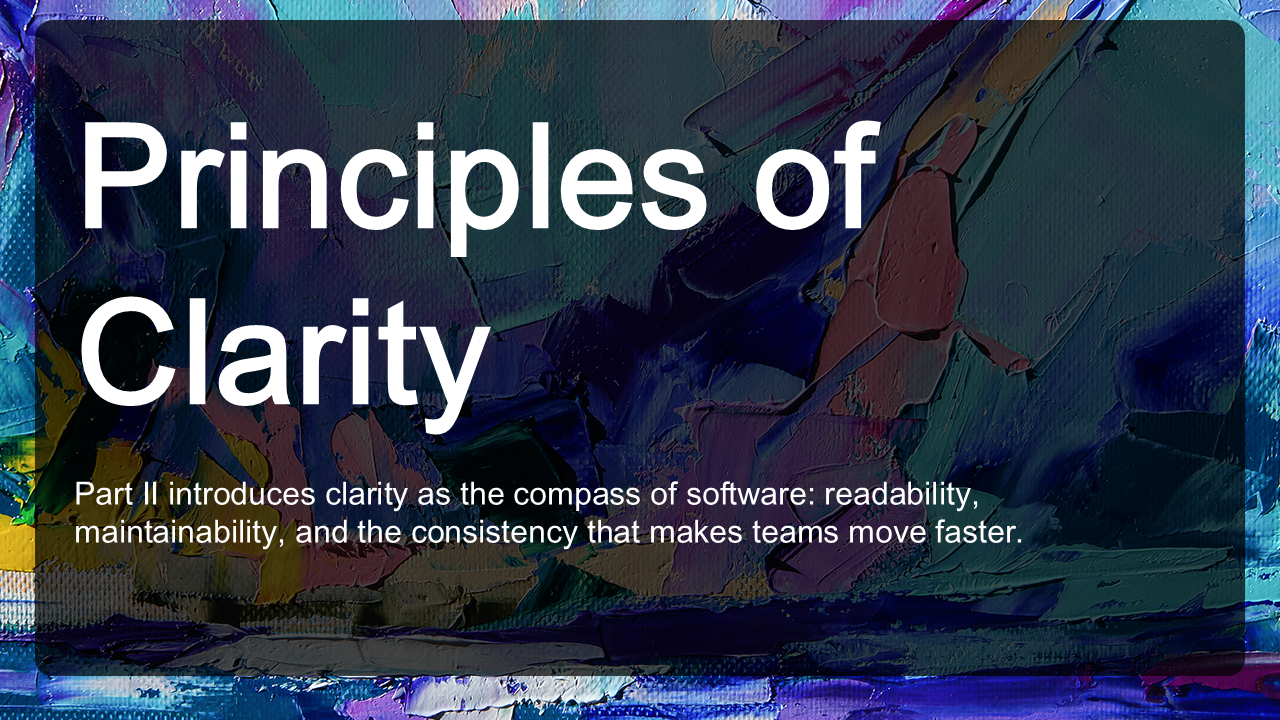 Principles of Clarity

Part II introduces clarity as the compass of software: readability, maintainability, and the consistency that makes teams move faster.